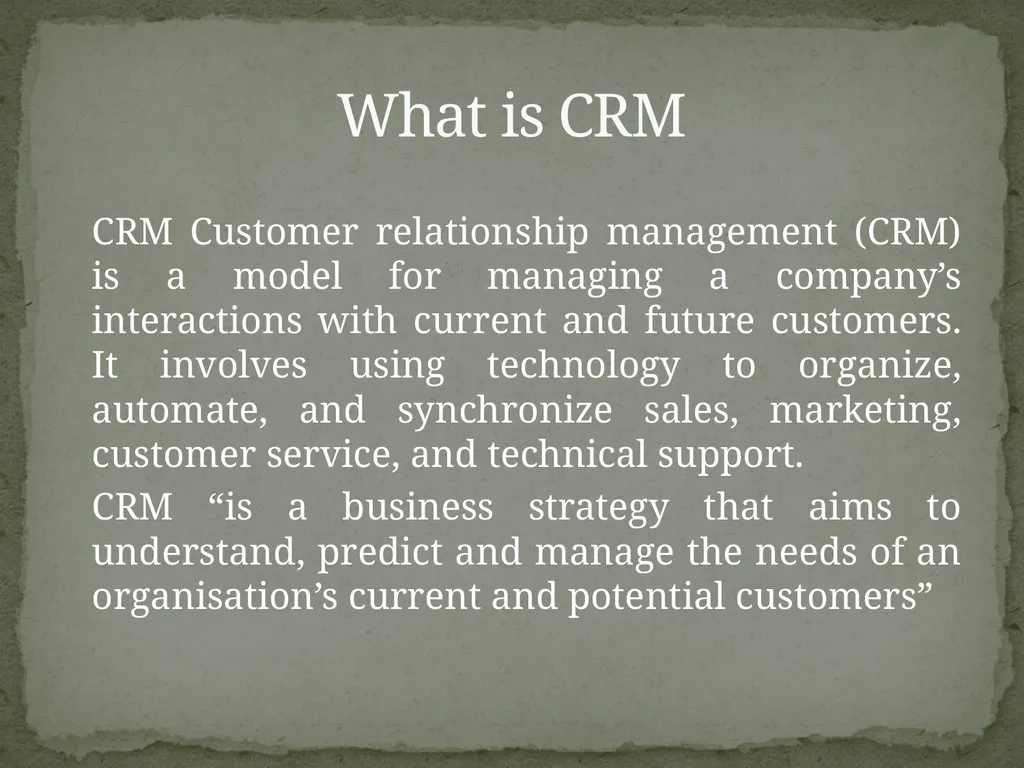 What is CRM

CRM Customer relationship management (CRM) is a model for managing a company’s interactions with current and future customers. It involves using technology to organize, automate, and synchronize sales, marketing, customer service, and technical support.

CRM “is a business strategy that aims to understand, predict and manage the needs of an organisation’s current and potential customers”